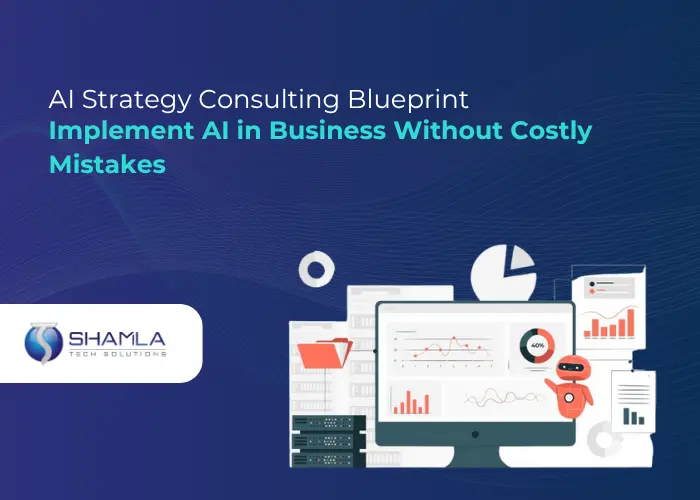 AI Strategy Consulting Blueprint
Implement AI in Business Without Costly Mistakes

SHAMLA
TECH SOLUTIONS

40%